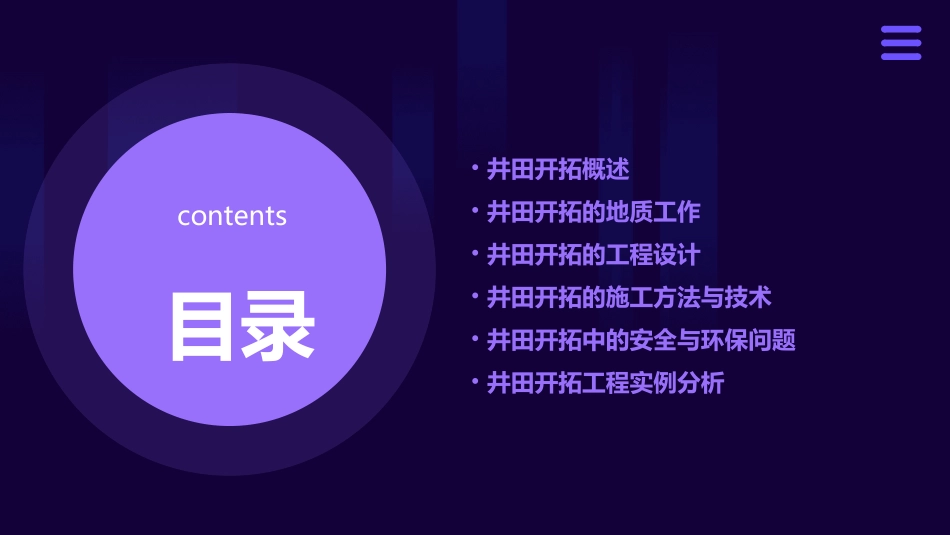 contents

目录

• 井田开拓概述
• 井田开拓的地质工作
• 井田开拓的工程设计
• 井田开拓的施工方法与技术
• 井田开拓中的安全与环保问题
• 井田开拓工程实例分析